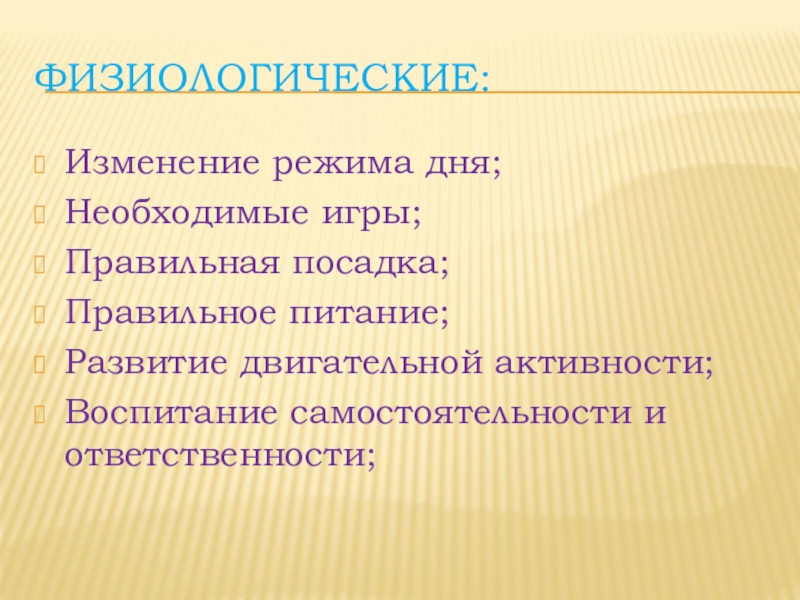 ФИЗИОЛОГИЧЕСКИЕ:

Изменение режима дня;
Необходимые игры;
Правильная посадка;
Правильное питание;
Развитие двигательной активности;
Воспитание самостоятельности и ответственности;